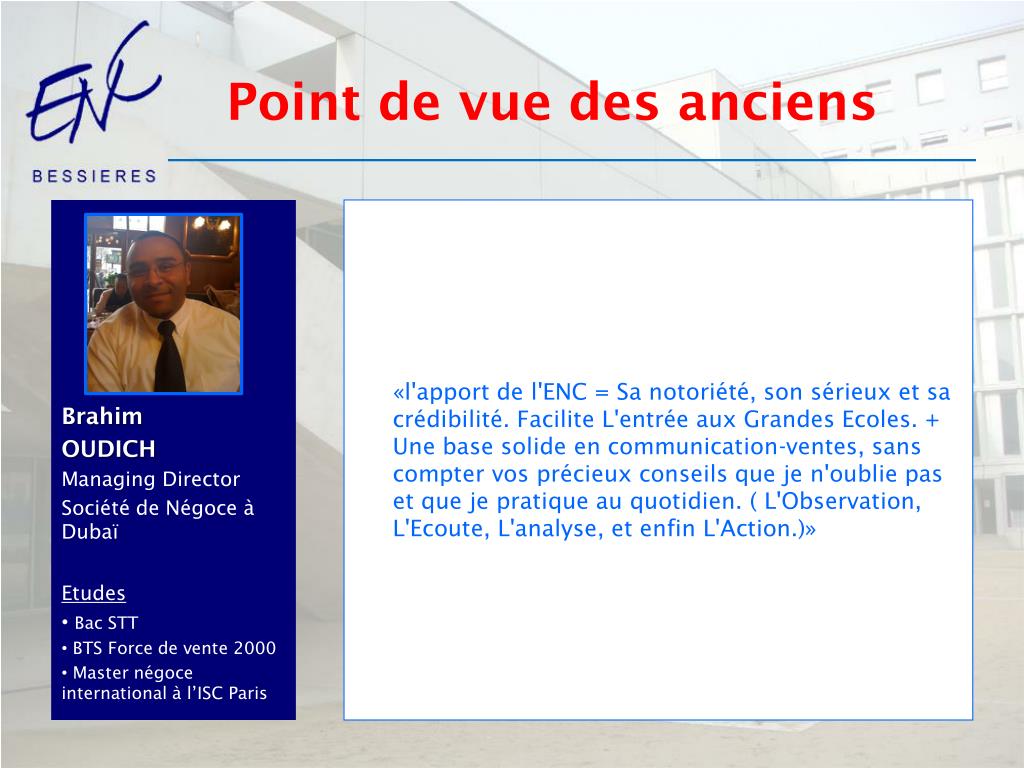 ENC
BESSIERES

Point de vue des anciens

Brahim
OUDICH
Managing Director
Société de Négoce à Dubaï

Etudes
• Bac STT
• BTS Force de vente 2000
• Master négoce international à l'ISC Paris

«l'apport de l'ENC = Sa notoriété, son sérieux et sa crédibilité. Facilite L'entrée aux Grandes Ecoles. + Une base solide en communication-ventes, sans compter vos précieux conseils que je n'oublie pas et que je pratique au quotidien. ( L'Observation, L'Ecoute, L'analyse, et enfin L'Action.)»